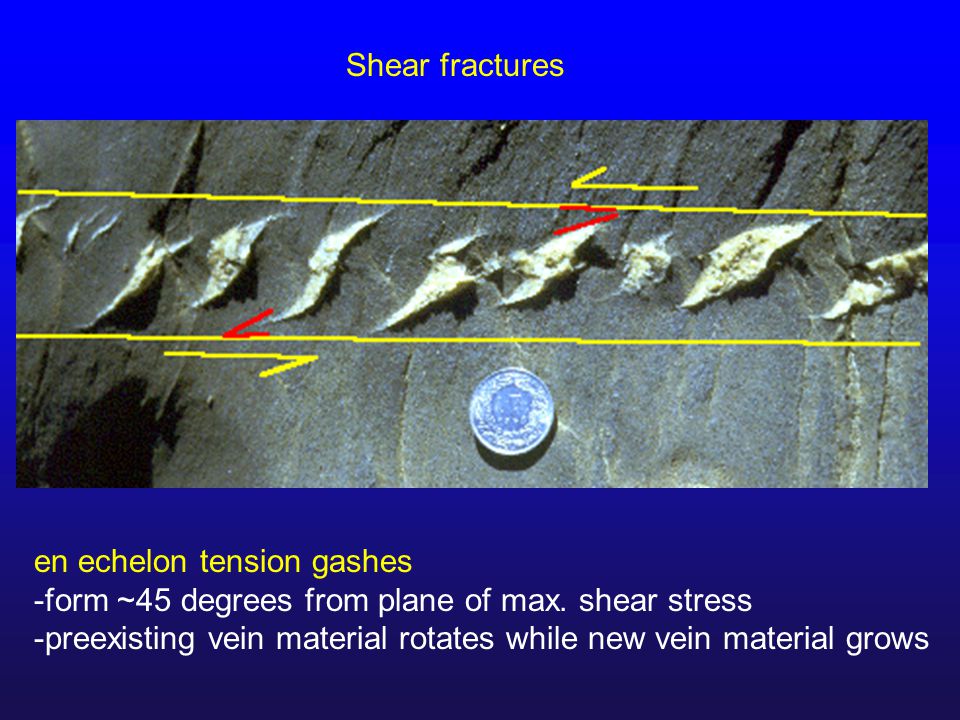 Shear fractures

en echelon tension gashes
-form ~45 degrees from plane of max. shear stress
-preexisting vein material rotates while new vein material grows